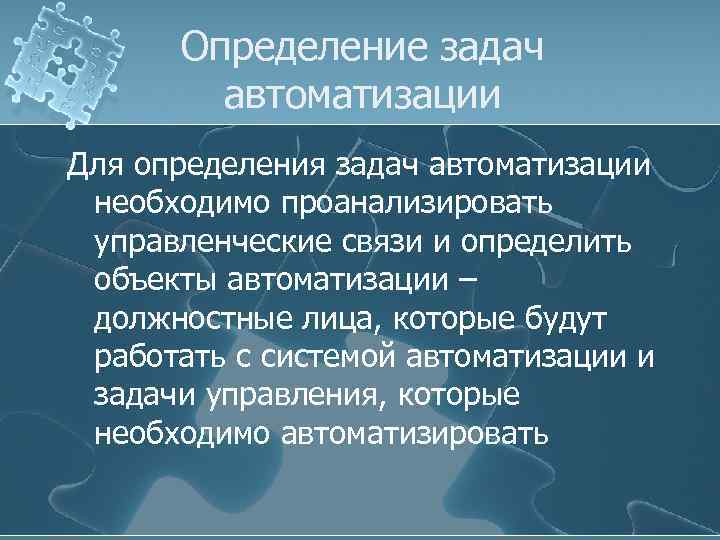 Определение задач автоматизации

Для определения задач автоматизации необходимо проанализировать управленческие связи и определить объекты автоматизации – должностные лица, которые будут работать с системой автоматизации и задачи управления, которые необходимо автоматизировать